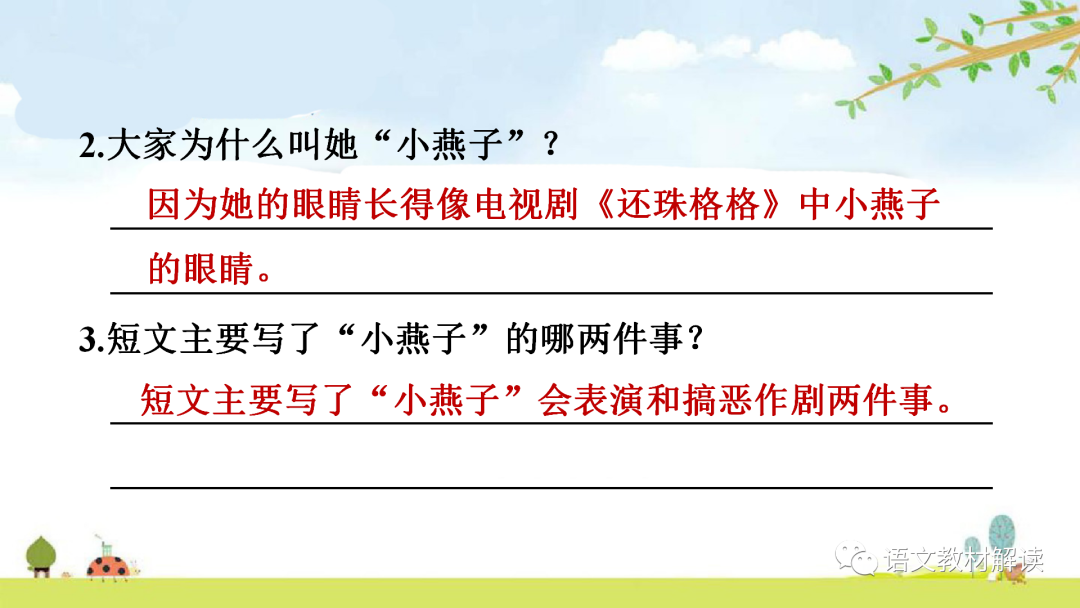 2.大家为什么叫她“小燕子”？

因为她的眼睛长得像电视剧《还珠格格》中小燕子的眼睛。

3.短文主要写了“小燕子”的哪两件事？

短文主要写了“小燕子”会表演和搞恶作剧两件事。

语文教材解读